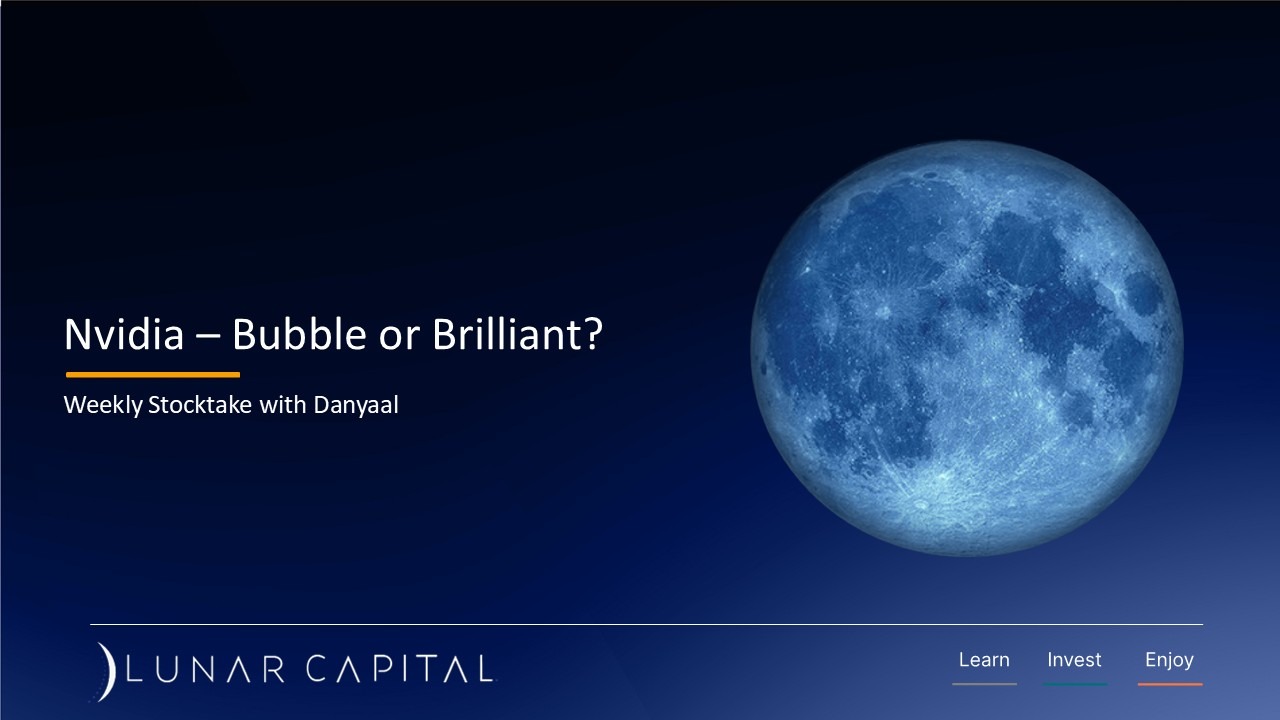 Nvidia – Bubble or Brilliant?

Weekly Stocktake with Danyaal

LUNAR CAPITAL

Learn Invest Enjoy